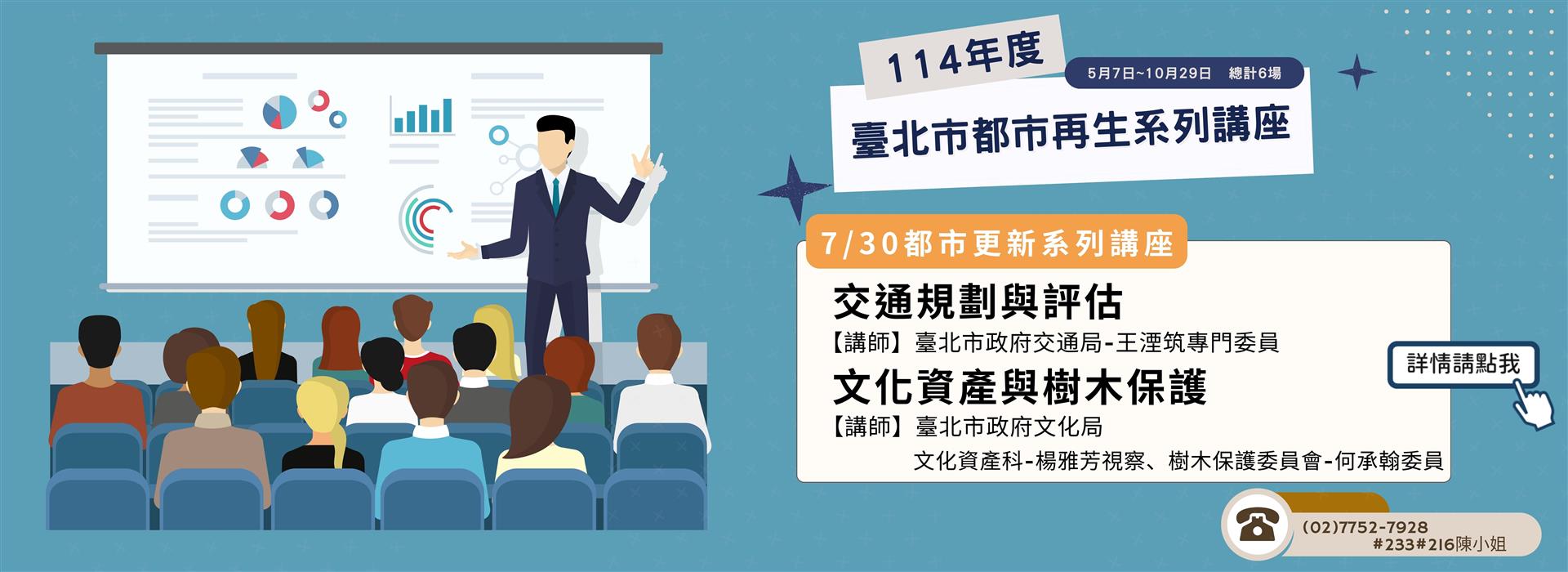 114年度

5月7日~10月29日 總計6場

臺北市都市再生系列講座

7/30都市更新系列講座

交通規劃與評估

【講師】臺北市政府交通局-王湮筑專門委員

文化資產與樹木保護

【講師】臺北市政府文化局

文化資產科-楊雅芳視察、樹木保護委員會-何承翰委員

詳情請點我

(02)7752-7928
#233#216陳小姐